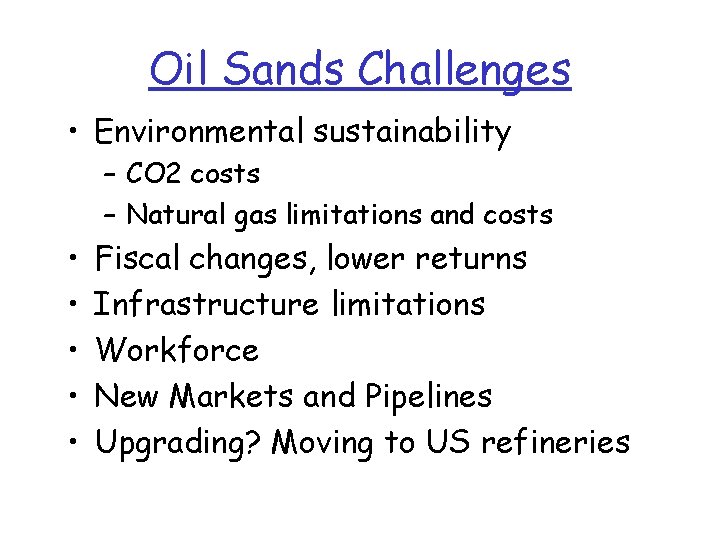 Oil Sands Challenges

• Environmental sustainability
– CO2 costs
– Natural gas limitations and costs
• Fiscal changes, lower returns
• Infrastructure limitations
• Workforce
• New Markets and Pipelines
• Upgrading? Moving to US refineries